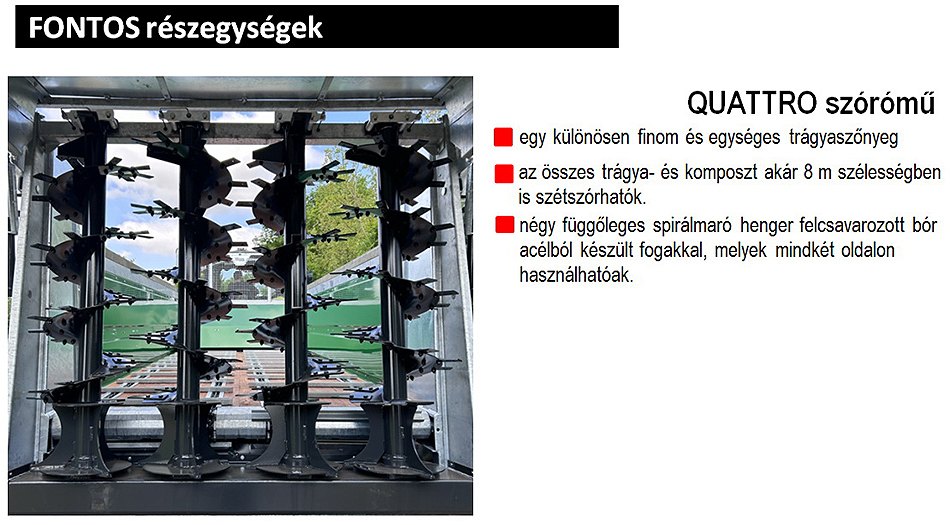 FONTOS részegységek

QUATTRO szórómű

egy különösen finom és egységes trágyaszőnyeg

az összes trágya- és komposzt akár 8 m szélességben is szétszórhatók.

négy függőleges spirálmaró henger felcsavarozott bór acélból készült fogakkal, melyek mindkét oldalon használhatóak.